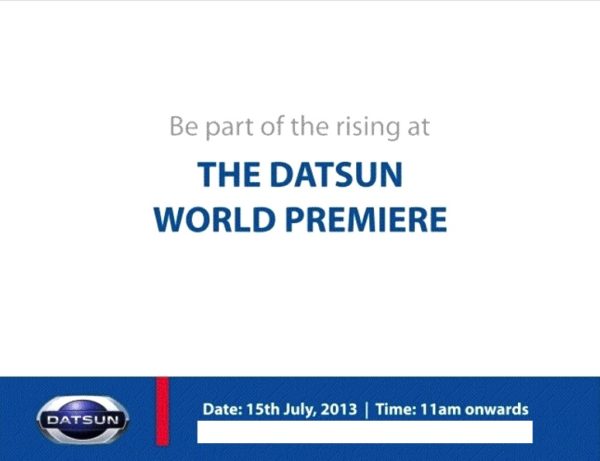 Be part of the rising at

THE DATSUN
WORLD PREMIERE

DATSUN

Date: 15th July, 2013 | Time: 11am onwards